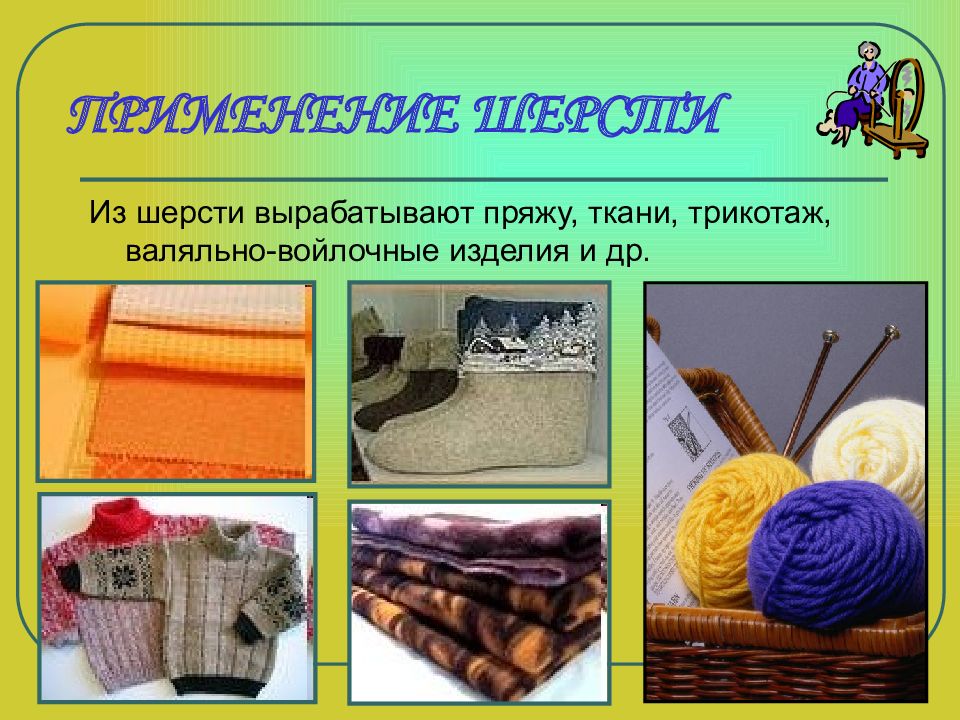 ПРИМЕНЕНИЕ ШЕРСТИ

Из шерсти вырабатывают пряжу, ткани, трикотаж, валяльно-войлочные изделия и др.